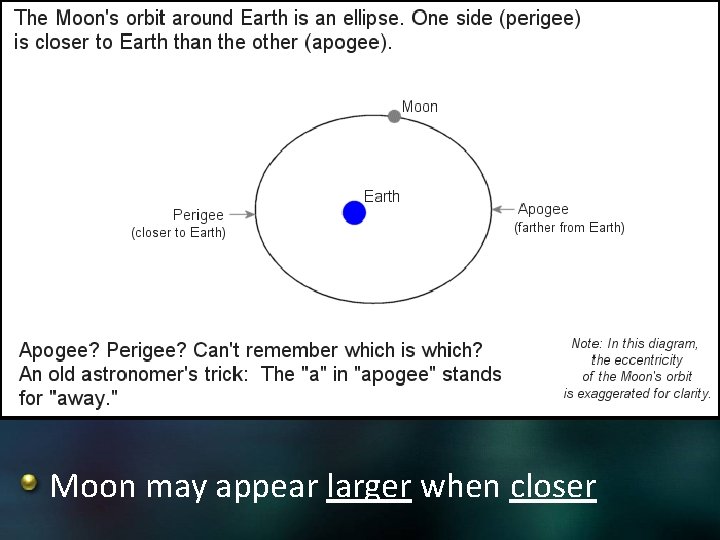 The Moon's orbit around Earth is an ellipse. One side (perigee) is closer to Earth than the other (apogee).

Moon

Earth

Perigee
(closer to Earth)

Apogee
(farther from Earth)

Apogee? Perigee? Can't remember which is which? An old astronomer's trick: The "a" in "apogee" stands for "away."

Note: In this diagram, the eccentricity of the Moon's orbit is exaggerated for clarity.

Moon may appear larger when closer